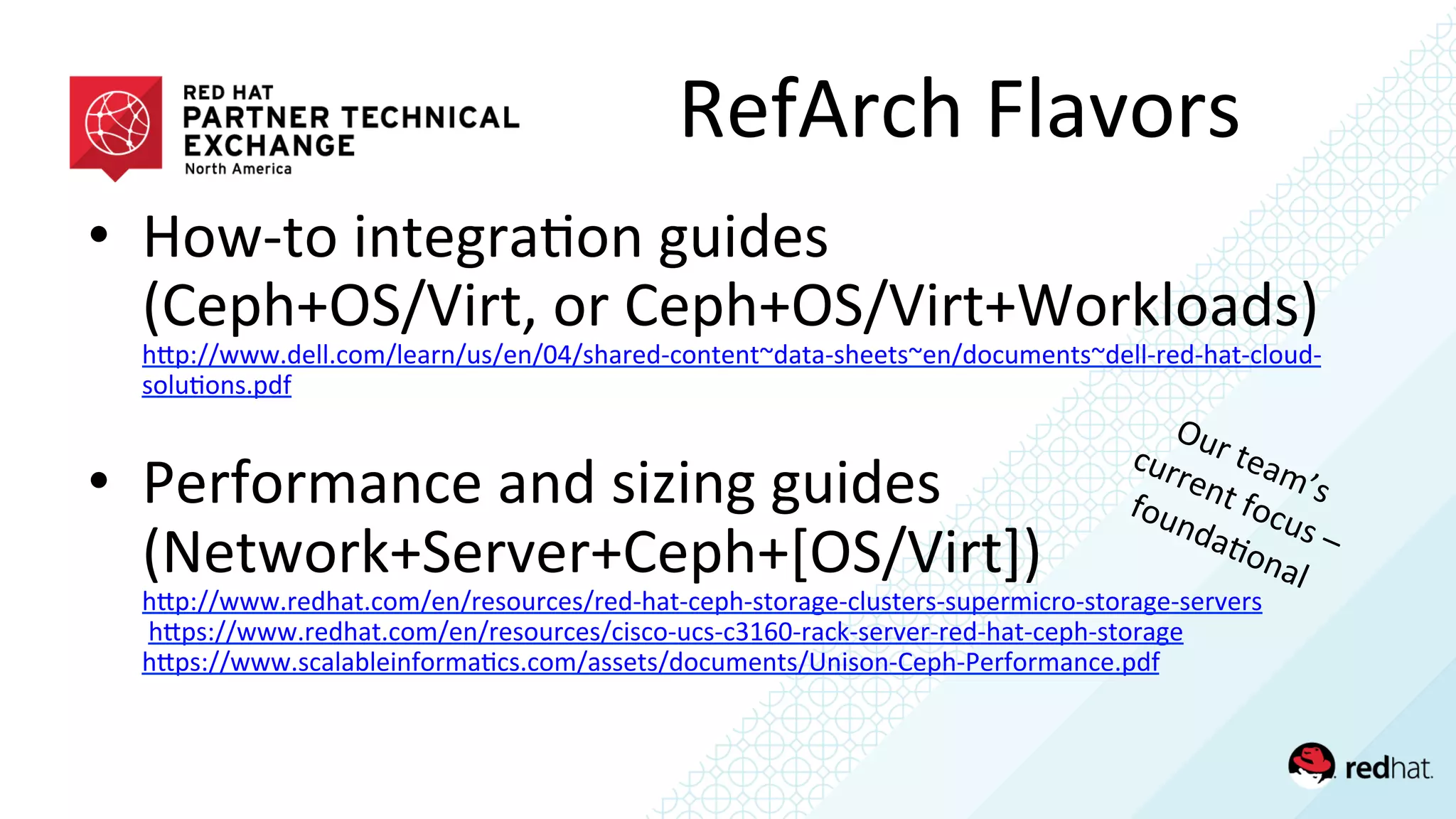 RED HAT
PARTNER TECHNICAL
EXCHANGE
North America

RefArch Flavors

• How-to integration guides (Ceph+OS/Virt, or Ceph+OS/Virt+Workloads)
http://www.dell.com/learn/us/en/04/shared-content~data-sheets~en/documents~dell-red-hat-cloud-solutions.pdf

• Performance and sizing guides (Network+Server+Ceph+[OS/Virt])
http://www.redhat.com/en/resources/red-hat-ceph-storage-clusters-supermicro-storage-servers
https://www.redhat.com/en/resources/cisco-ucs-c3160-rack-server-red-hat-ceph-storage
https://www.scalableinformatics.com/assets/documents/Unison-Ceph-Performance.pdf

Our team's current focus – foundational

redhat.